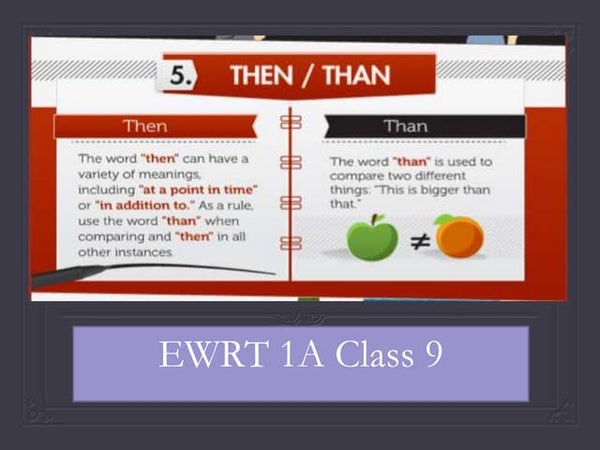 5. THEN / THAN

Then

The word "then" can have a variety of meanings, including "at a point in time" or "in addition to." As a rule, use the word "than" when comparing and "then" in all other instances.

Than

The word "than" is used to compare two different things: "This is bigger than that."

$\neq$

EWRT 1A Class 9